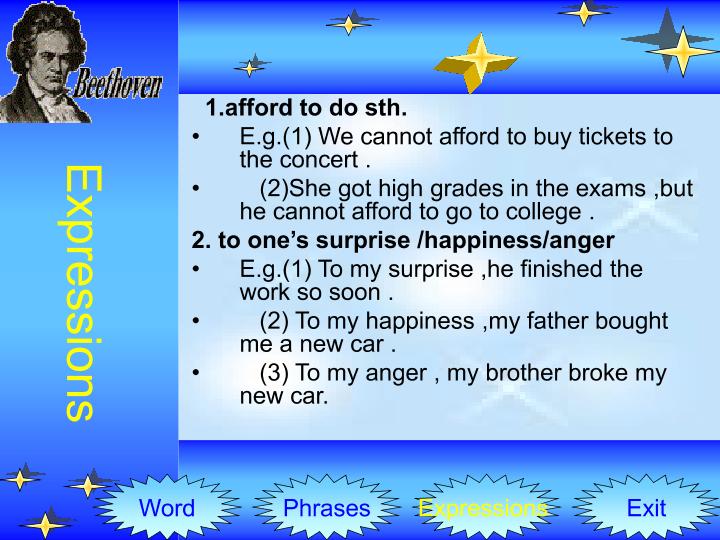 Beethoven

Expressions

1.afford to do sth.

• E.g.(1) We cannot afford to buy tickets to the concert .

• (2)She got high grades in the exams ,but he cannot afford to go to college .

2. to one's surprise /happiness/anger

• E.g.(1) To my surprise ,he finished the work so soon .

• (2) To my happiness ,my father bought me a new car .

• (3) To my anger , my brother broke my new car.

Word
Phrases
Expressions
Exit